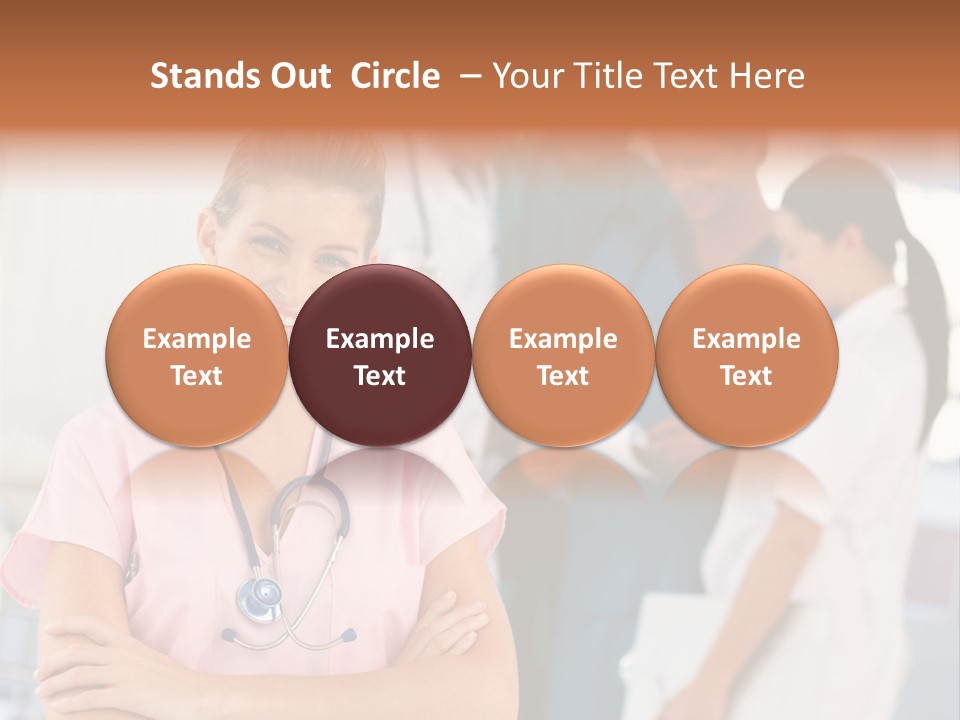 Stands Out Circle – Your Title Text Here

Example Text

Example Text

Example Text

Example Text